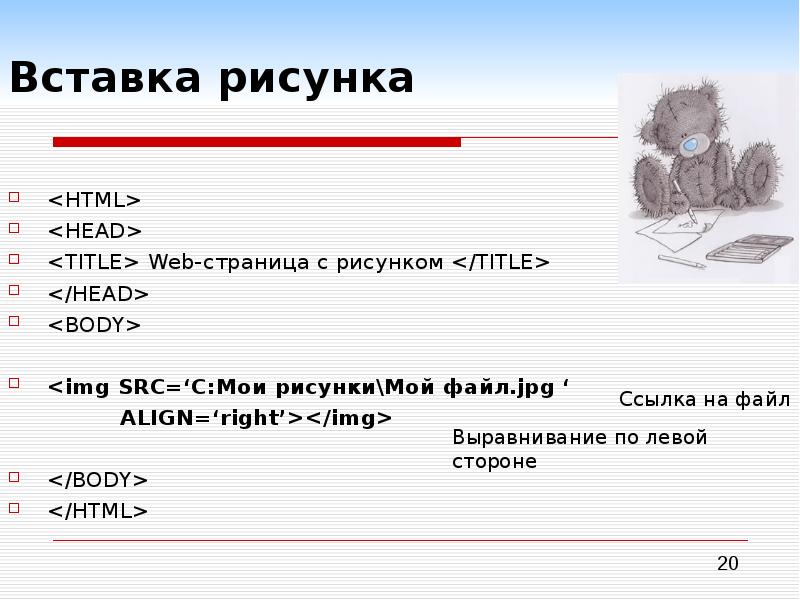 Вставка рисунка

<HTML>
<HEAD>
<TITLE> Web-страница с рисунком </TITLE>
</HEAD>
<BODY>

<img SRC=‘C:Мои рисунки\Мой файл.jpg ‘ ALIGN=‘right’></img>

Ссылка на файл

Выравнивание по левой стороне

</BODY>
</HTML>

20